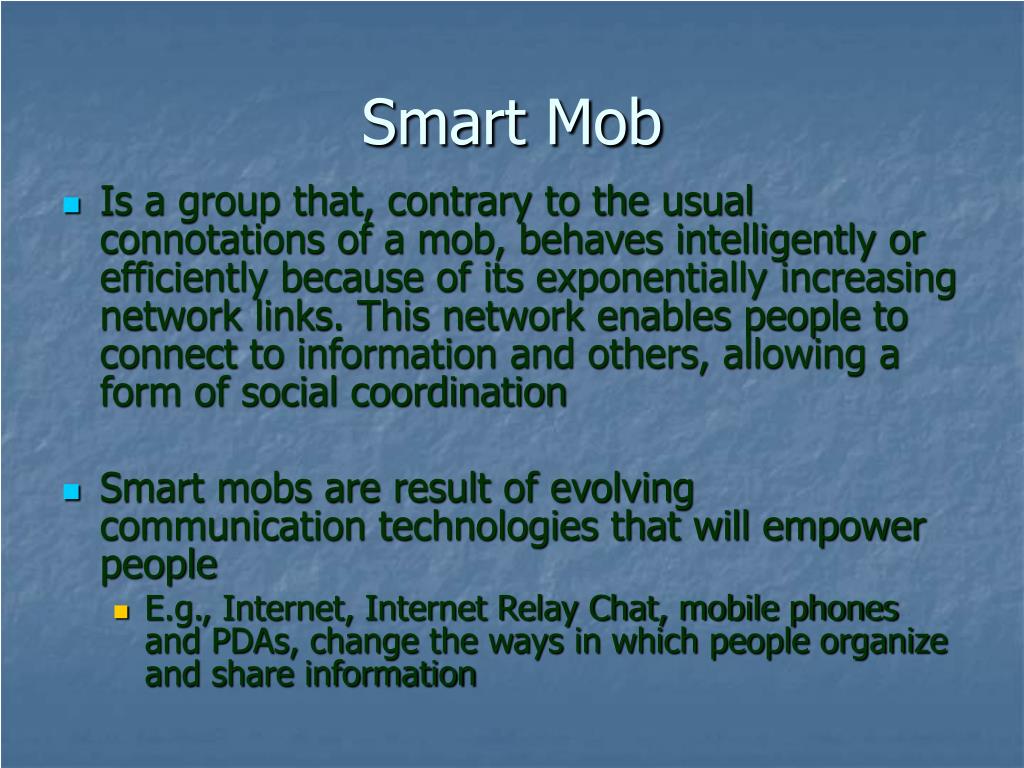 Smart Mob

Is a group that, contrary to the usual connotations of a mob, behaves intelligently or efficiently because of its exponentially increasing network links. This network enables people to connect to information and others, allowing a form of social coordination

Smart mobs are result of evolving communication technologies that will empower people

E.g., Internet, Internet Relay Chat, mobile phones and PDAs, change the ways in which people organize and share information